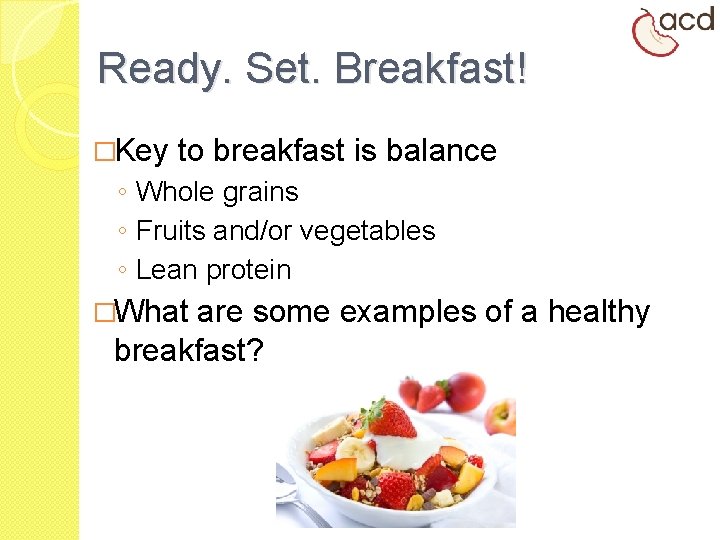 acd

Ready. Set. Breakfast!

□Key to breakfast is balance
◦ Whole grains
◦ Fruits and/or vegetables
◦ Lean protein

□What are some examples of a healthy breakfast?